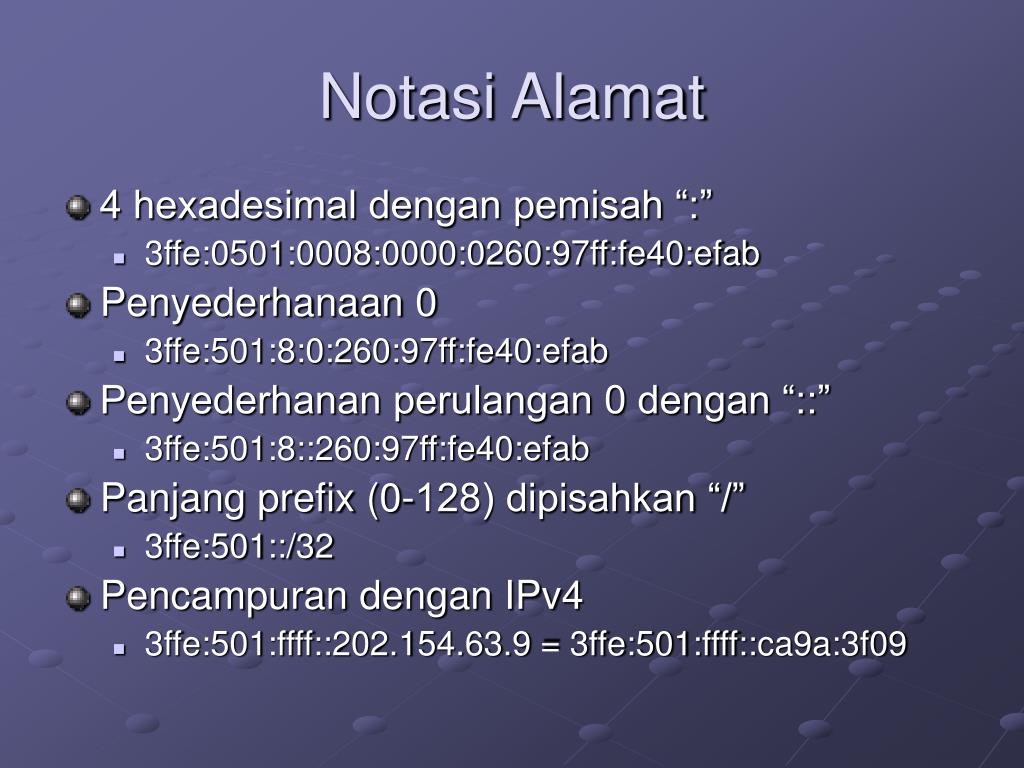 Notasi Alamat

4 hexadesimal dengan pemisah “:”

3ffe:0501:0008:0000:0260:97ff:fe40:efab

Penyederhanaan 0

3ffe:501:8:0:260:97ff:fe40:efab

Penyederhanan perulangan 0 dengan “::”

3ffe:501:8::260:97ff:fe40:efab

Panjang prefix (0-128) dipisahkan “/”

3ffe:501::/32

Pencampuran dengan IPv4

3ffe:501:ffff::202.154.63.9 = 3ffe:501:ffff::ca9a:3f09